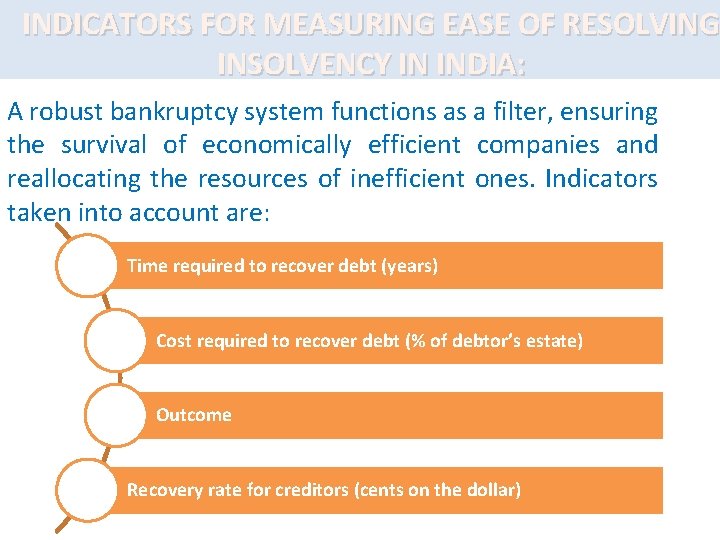 INDICATORS FOR MEASURING EASE OF RESOLVING INSOLVENCY IN INDIA:

A robust bankruptcy system functions as a filter, ensuring the survival of economically efficient companies and reallocating the resources of inefficient ones. Indicators taken into account are:

Time required to recover debt (years)

Cost required to recover debt (% of debtor's estate)

Outcome

Recovery rate for creditors (cents on the dollar)